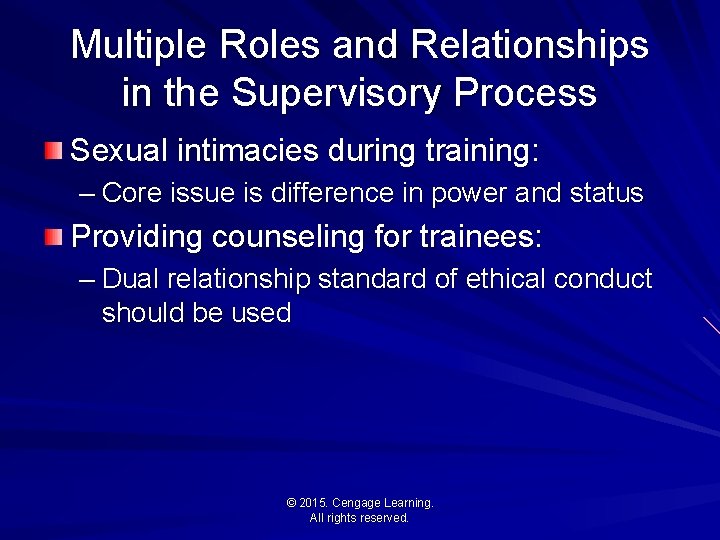 Multiple Roles and Relationships in the Supervisory Process

Sexual intimacies during training:

– Core issue is difference in power and status

Providing counseling for trainees:

– Dual relationship standard of ethical conduct should be used

© 2015. Cengage Learning.
All rights reserved.